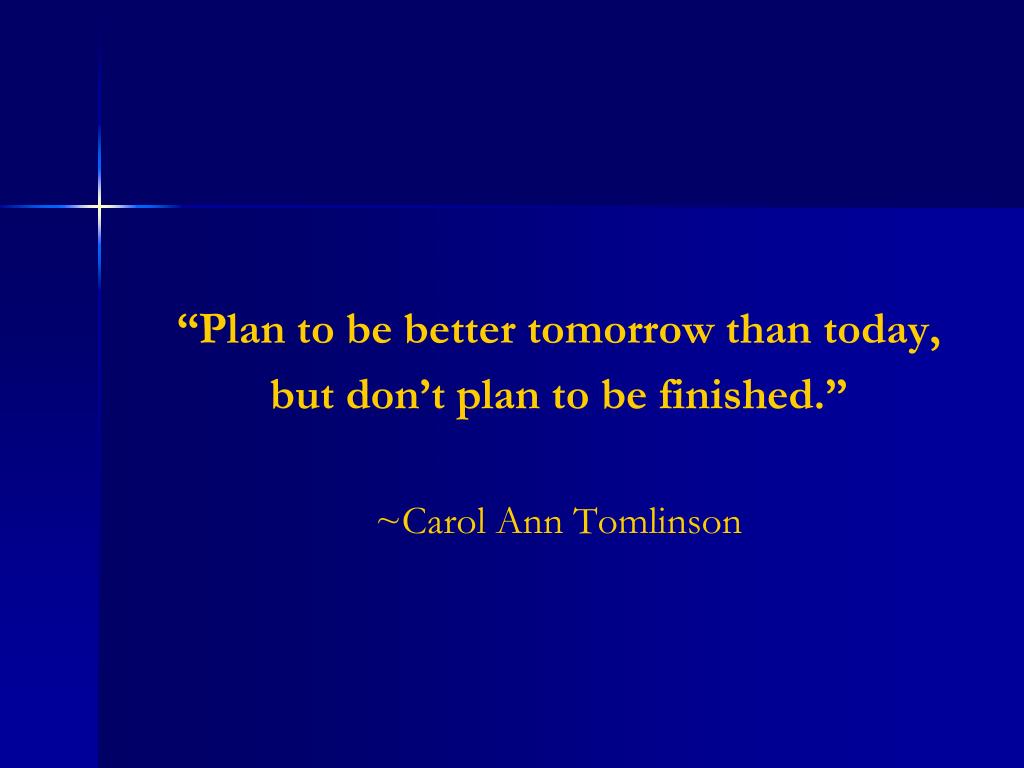 “Plan to be better tomorrow than today, but don’t plan to be finished.”

~Carol Ann Tomlinson